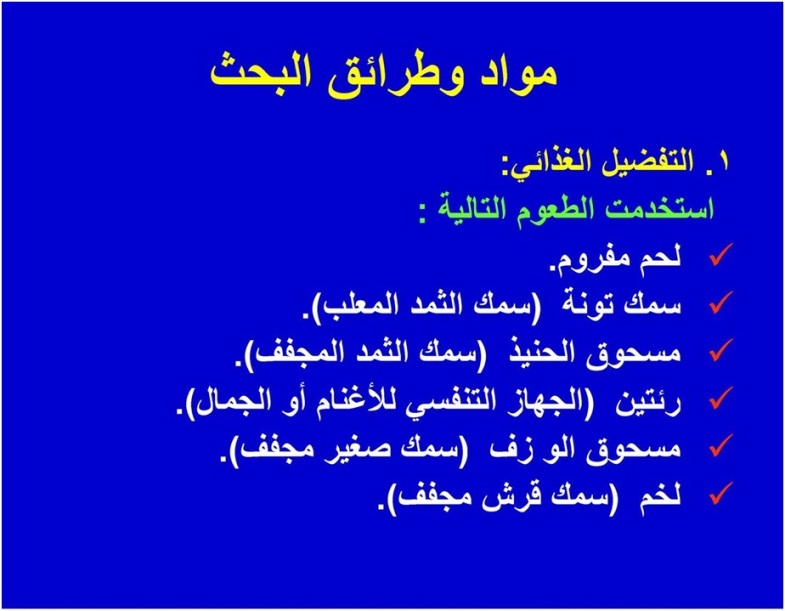 مواد وطرائق البحث

١. التفضيل الغذائي:

استخدمت الطعوم التالية :

✓ لحم مفروم.

✓ سمك تونة (سمك الثمد المعلب).

✓ مسحوق الحنيذ (سمك الثمد المجفف).

✓ رئتين (الجهاز التنفسي للأغنام أو الجمال).

✓ مسحوق الو زف (سمك صغير مجفف).

✓ لخم (سمك قرش مجفف).